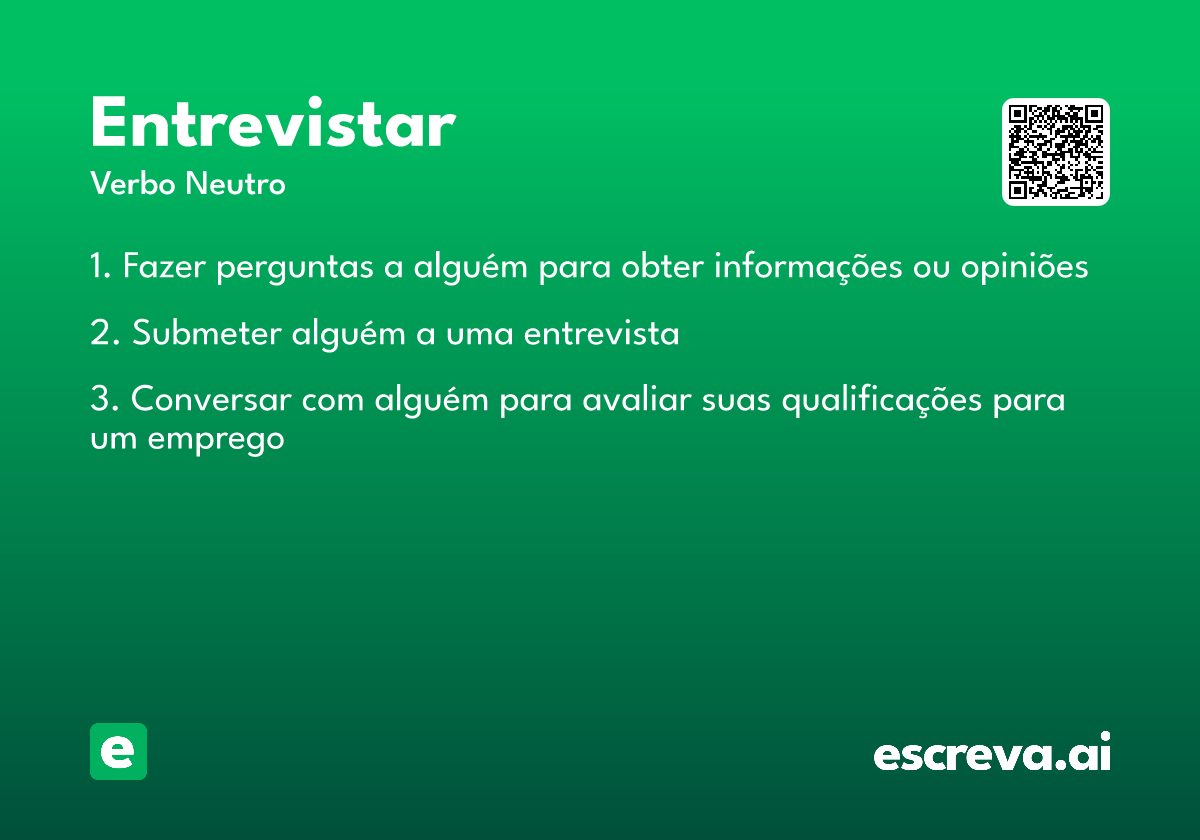 Entrevistar
Verbo Neutro

1. Fazer perguntas a alguém para obter informações ou opiniões

2. Submeter alguém a uma entrevista

3. Conversar com alguém para avaliar suas qualificações para um emprego

e

escreva.ai